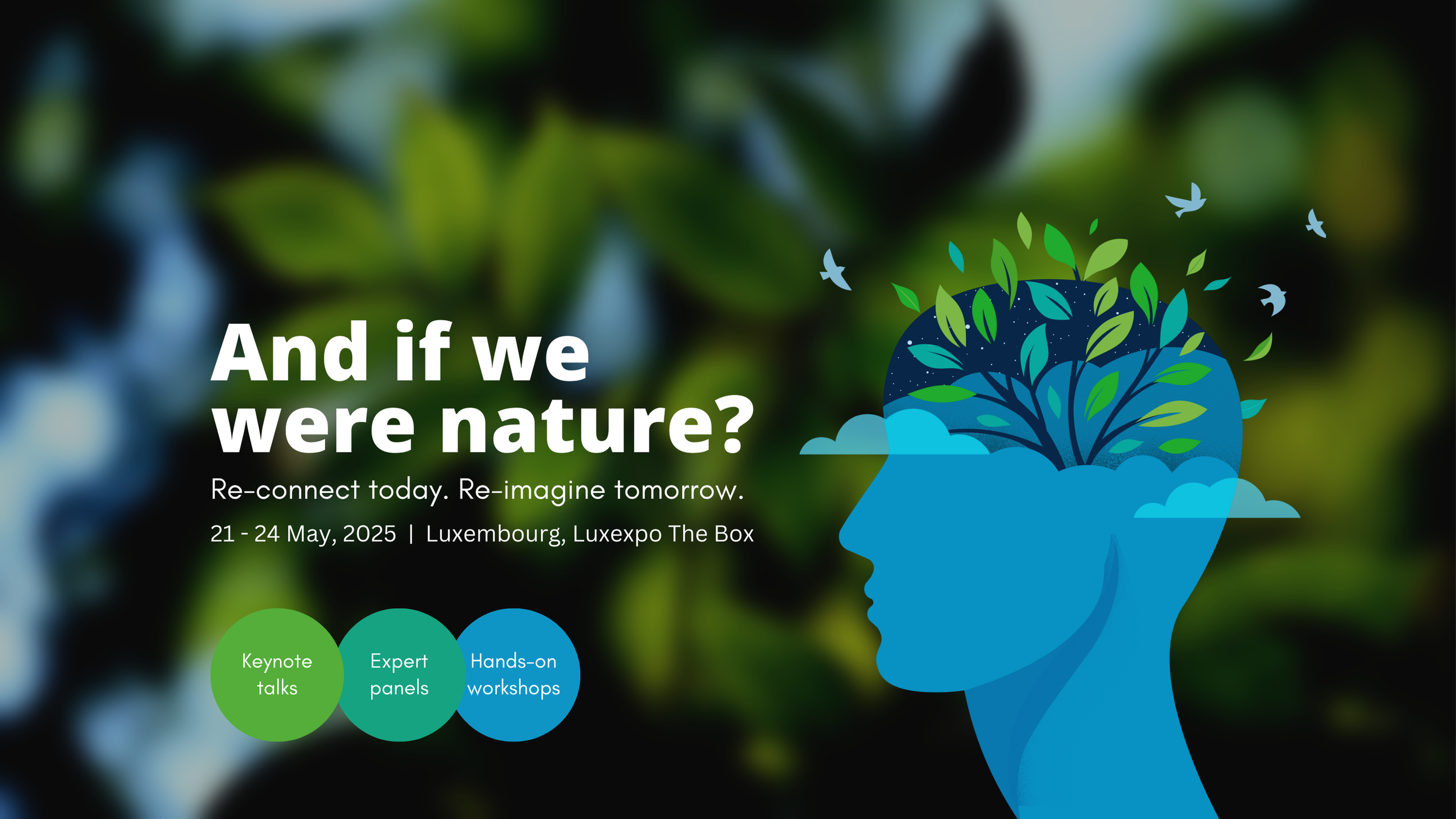 And if we were nature?

Re-connect today. Re-imagine tomorrow.

21 - 24 May, 2025 | Luxembourg, Luxexpo The Box

Keynote talks

Expert panels

Hands-on workshops